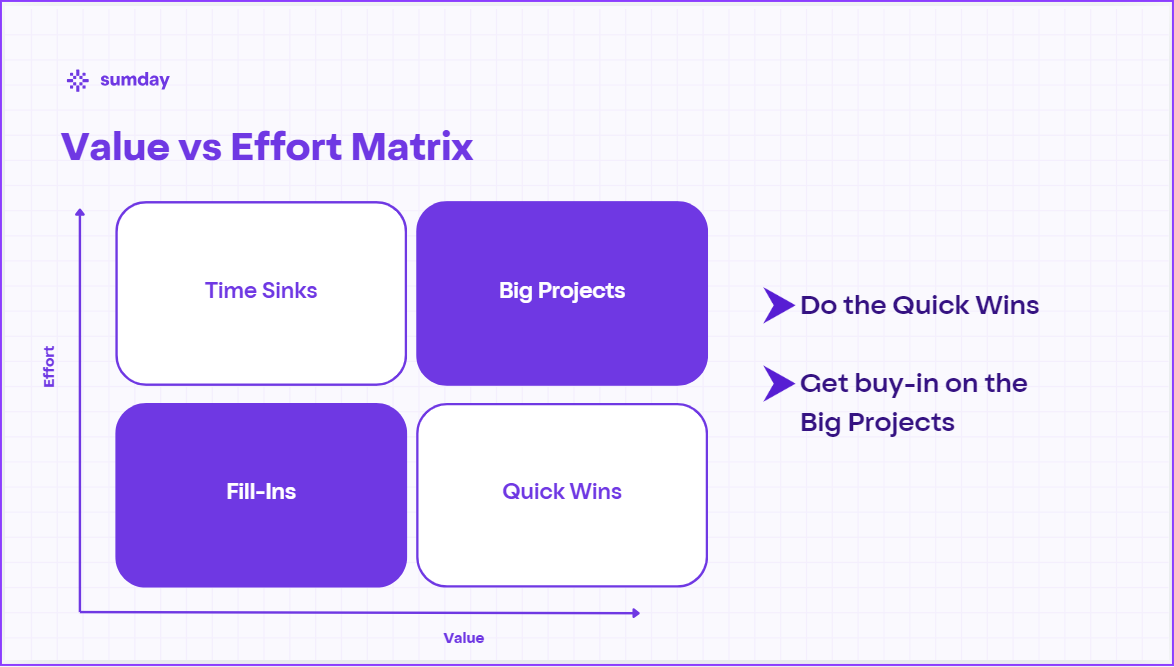 sumday

Value vs Effort Matrix

Effort

Time Sinks

Big Projects

Fill-Ins

Quick Wins

Value

Do the Quick Wins

Get buy-in on the Big Projects